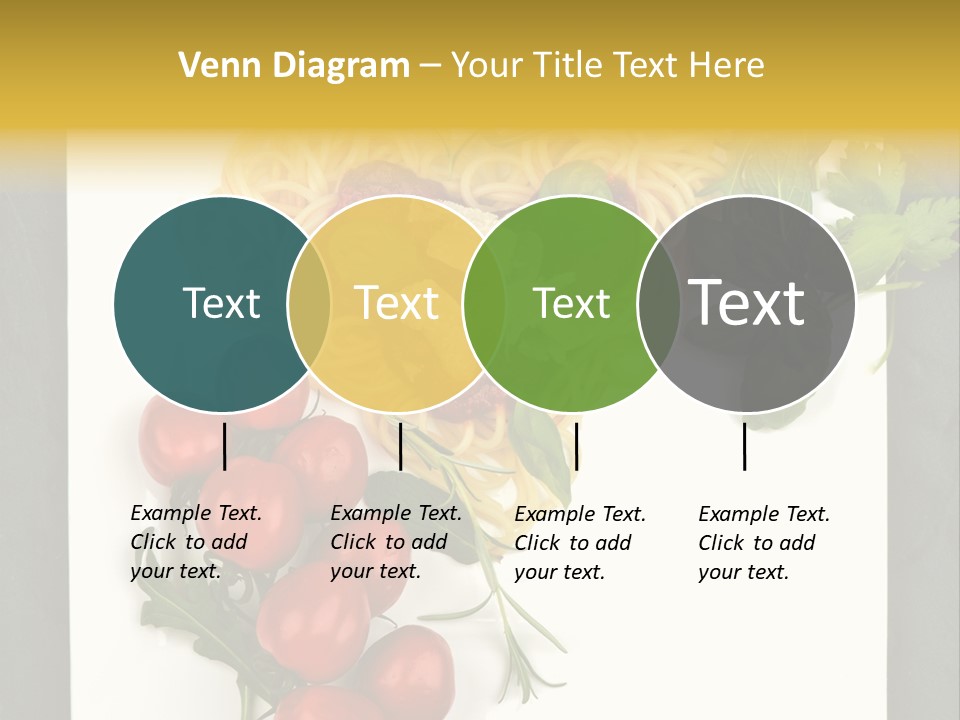 Venn Diagram – Your Title Text Here

Text

Text

Text

Text

Example Text. Click to add your text.

Example Text. Click to add your text.

Example Text. Click to add your text.

Example Text. Click to add your text.